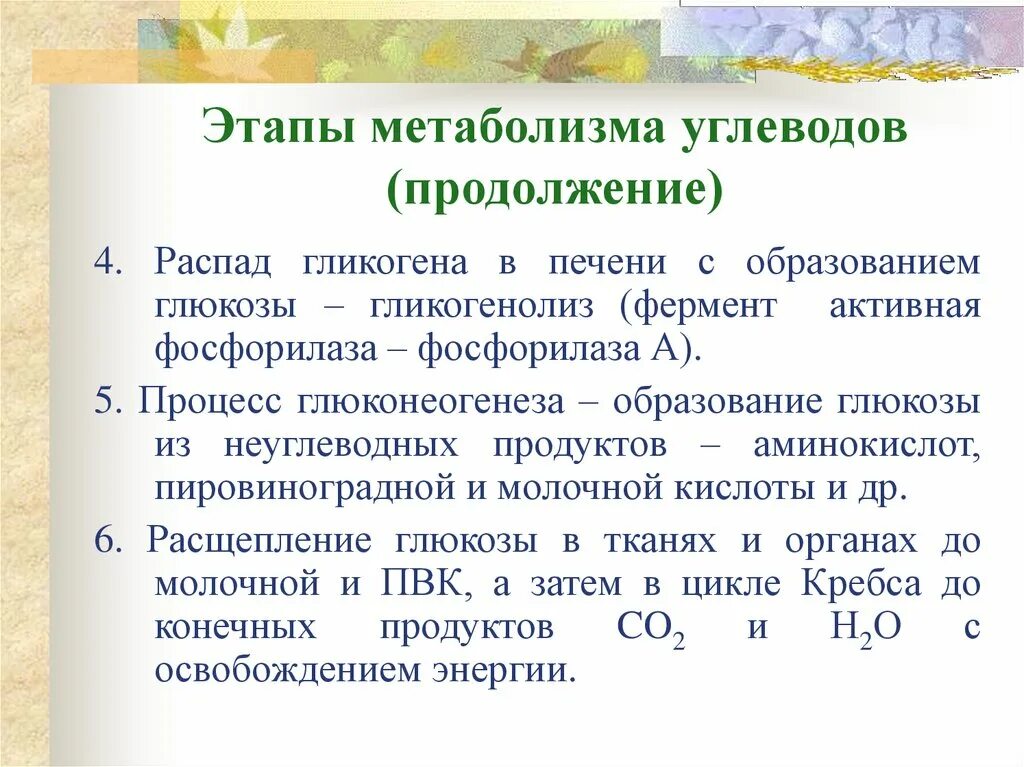 Этапы метаболизма углеводов (продолжение)

4. Распад гликогена в печени с образованием глюкозы – гликогенолиз (фермент активная фосфорилаза – фосфорилаза А).

5. Процесс глюконеогенеза – образование глюкозы из неуглеводных продуктов – аминокислот, пировиноградной и молочной кислоты и др.

6. Расщепление глюкозы в тканях и органах до молочной и ПВК, а затем в цикле Кребса до конечных продуктов $CO_2$ и $H_2O$ с освобождением энергии.